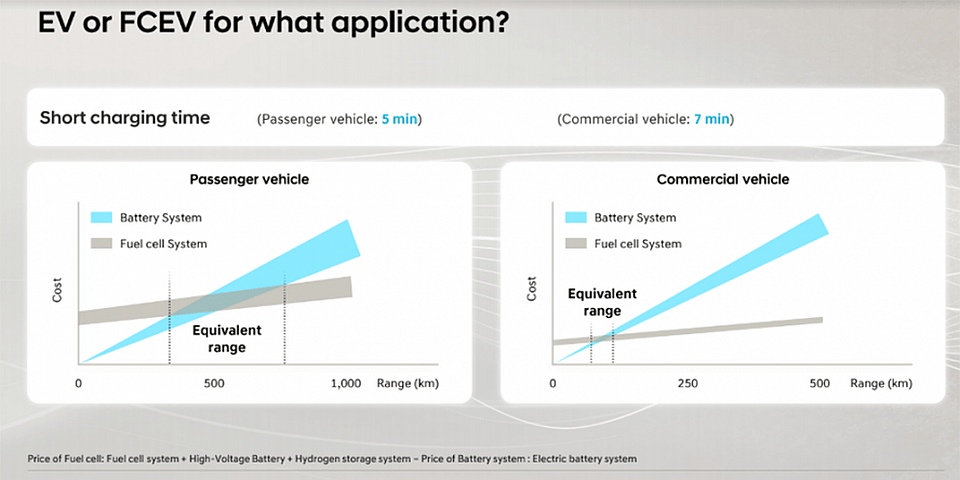 EV or FCEV for what application?

Short charging time (Passenger vehicle: 5 min) (Commercial vehicle: 7 min)

Passenger vehicle

Battery System

Fuel cell System

Cost

Equivalent range

0 500 1,000 Range (km)

Commercial vehicle

Battery System

Fuel cell System

Cost

Equivalent range

0 250 500 Range (km)

Price of Fuel cell: Fuel cell system + High-Voltage Battery + Hydrogen storage system – Price of Battery system : Electric battery system